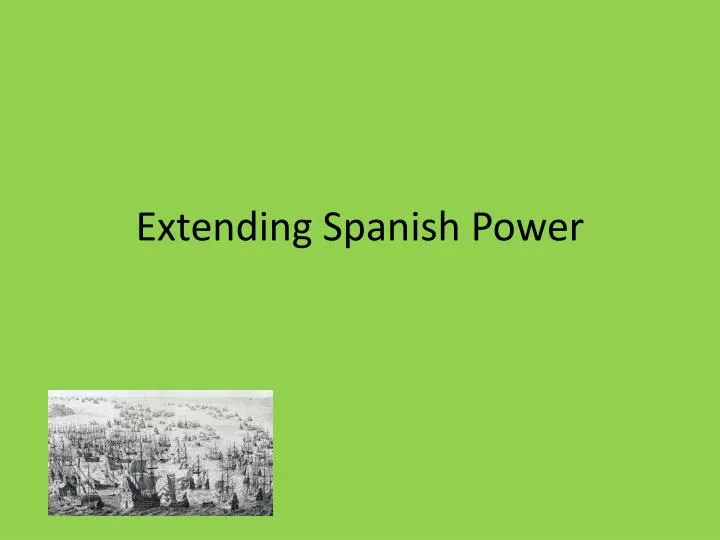 Extending Spanish Power